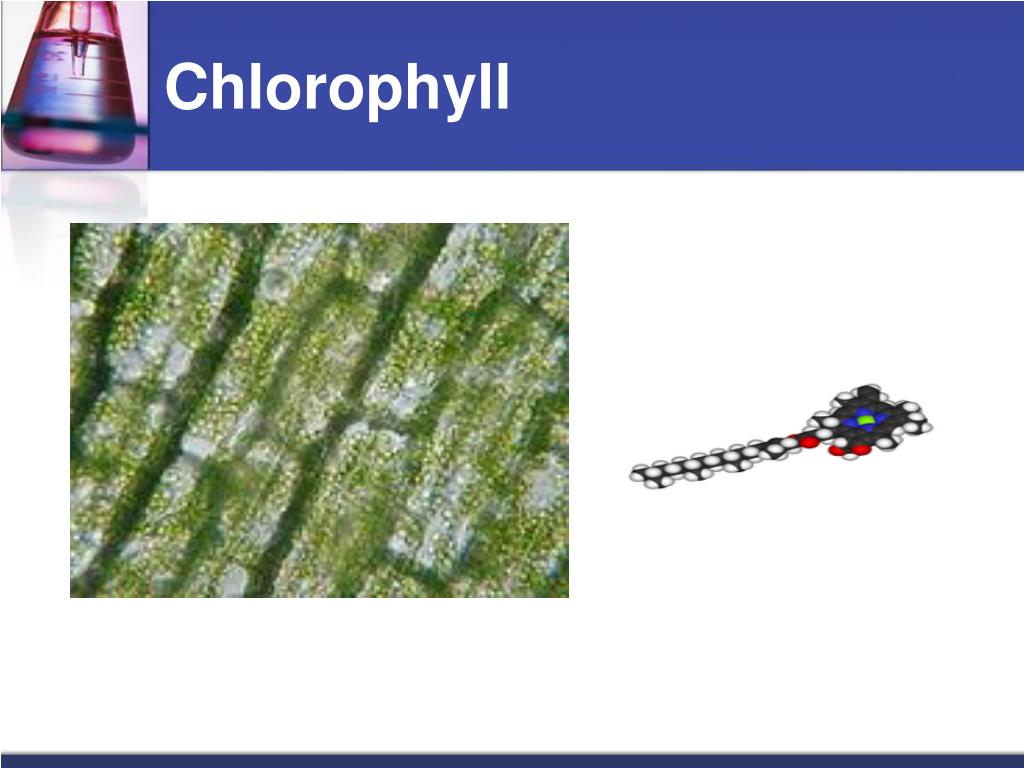 Chlorophyll